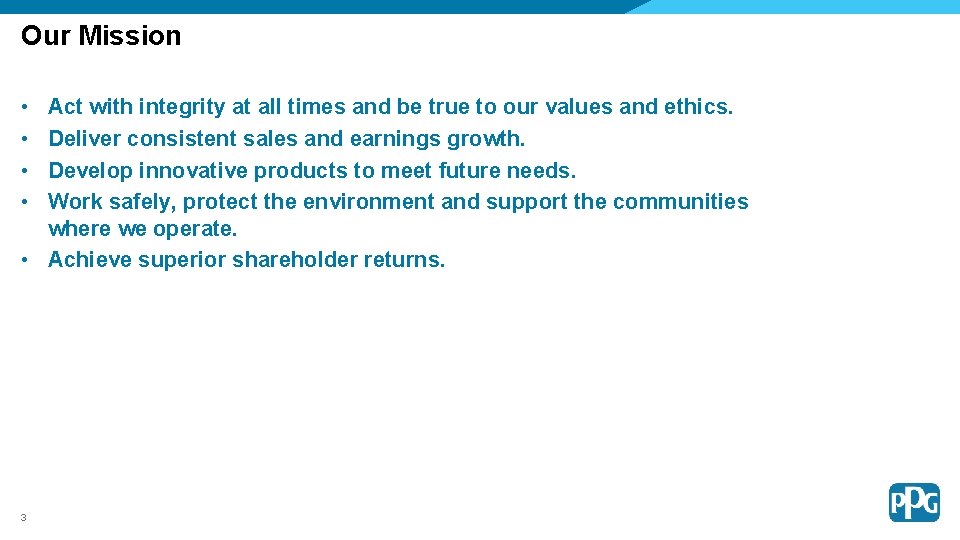 Our Mission

• Act with integrity at all times and be true to our values and ethics.
• Deliver consistent sales and earnings growth.
• Develop innovative products to meet future needs.
• Work safely, protect the environment and support the communities where we operate.
• Achieve superior shareholder returns.

3

PPG